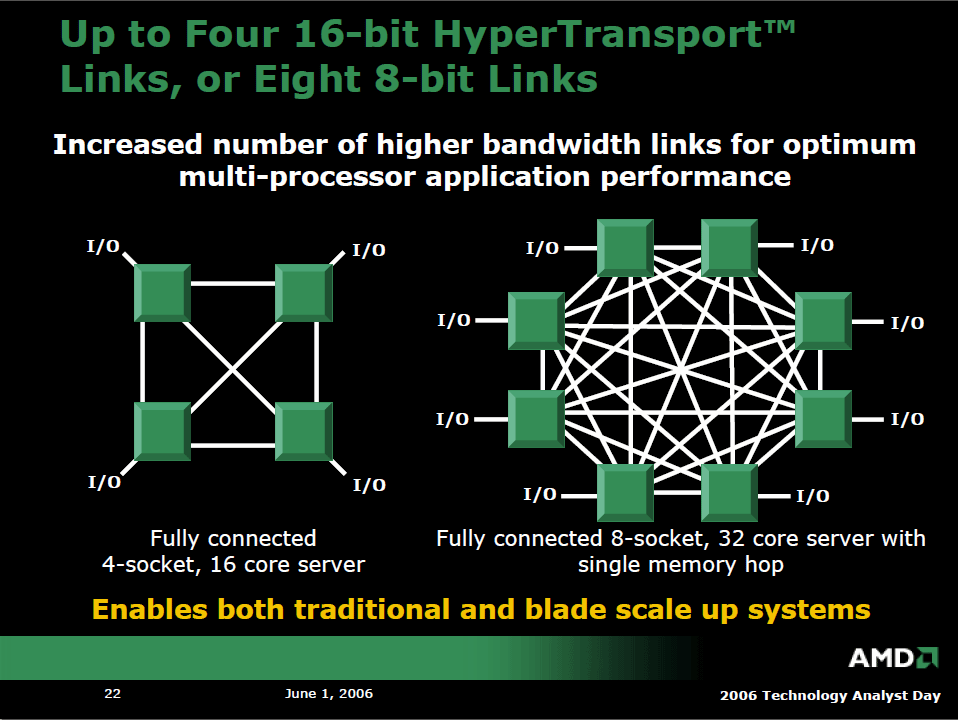 Up to Four 16-bit HyperTransport™ Links, or Eight 8-bit Links

Increased number of higher bandwidth links for optimum multi-processor application performance

I/O

I/O

I/O

I/O

Fully connected 4-socket, 16 core server

I/O

I/O

I/O

I/O

I/O

I/O

I/O

I/O

Fully connected 8-socket, 32 core server with single memory hop

Enables both traditional and blade scale up systems

AMD

22

June 1, 2006

2006 Technology Analyst Day